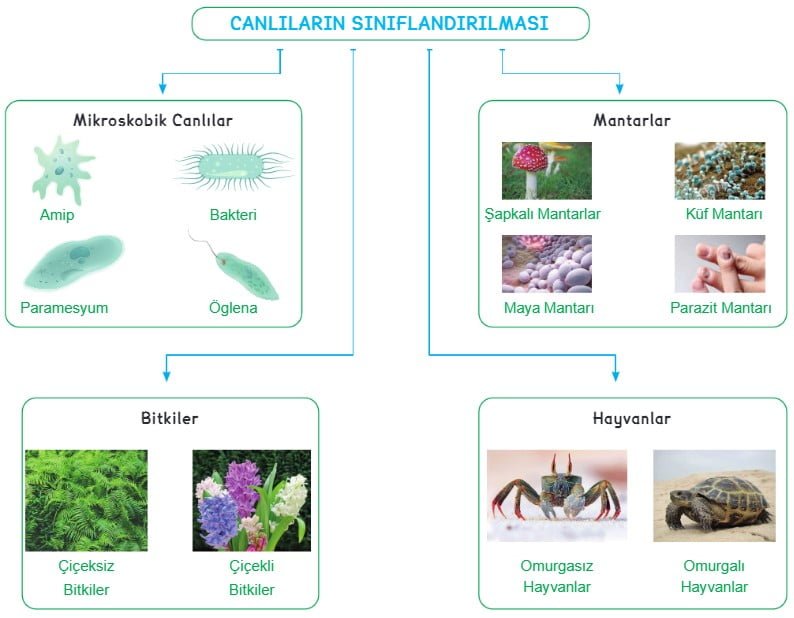 CANLILARIN SINIFLANDIRILMASI

Mikroskobik Canlılar

Amip

Bakteri

Paramesyum

Öglena

Mantarlar

Şapkalı Mantarlar

Küf Mantarı

Maya Mantarı

Parazit Mantarı

Bitkiler

Çiçeksiz Bitkiler

Çiçekli Bitkiler

Hayvanlar

Omurgasız Hayvanlar

Omurgalı Hayvanlar